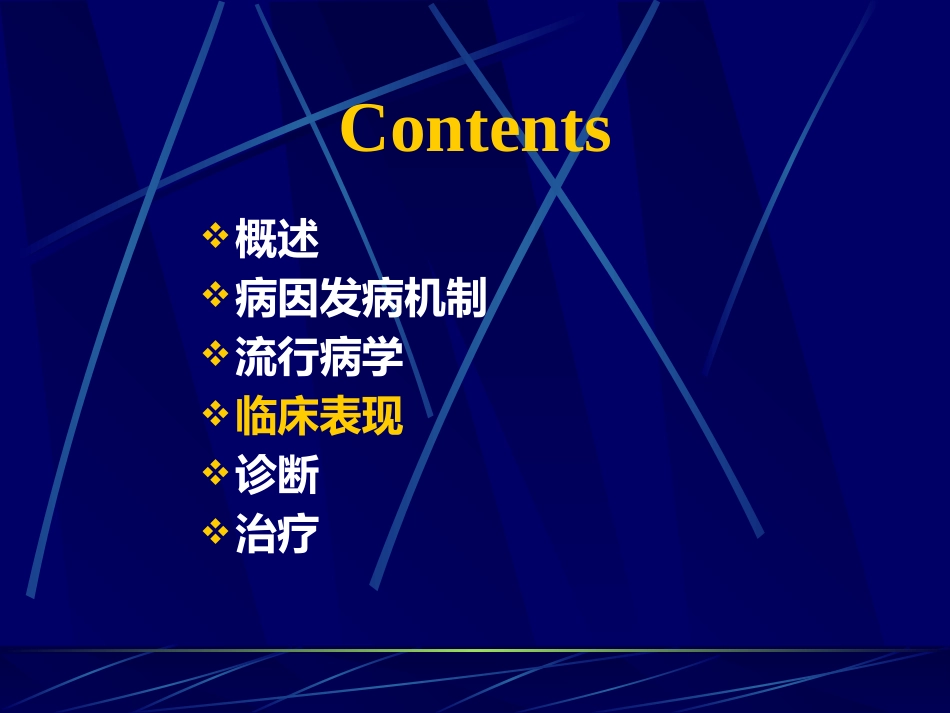 Contents

❖ 概述
❖ 病因发病机制
❖ 流行病学
❖ 临床表现
❖ 诊断
❖ 治疗